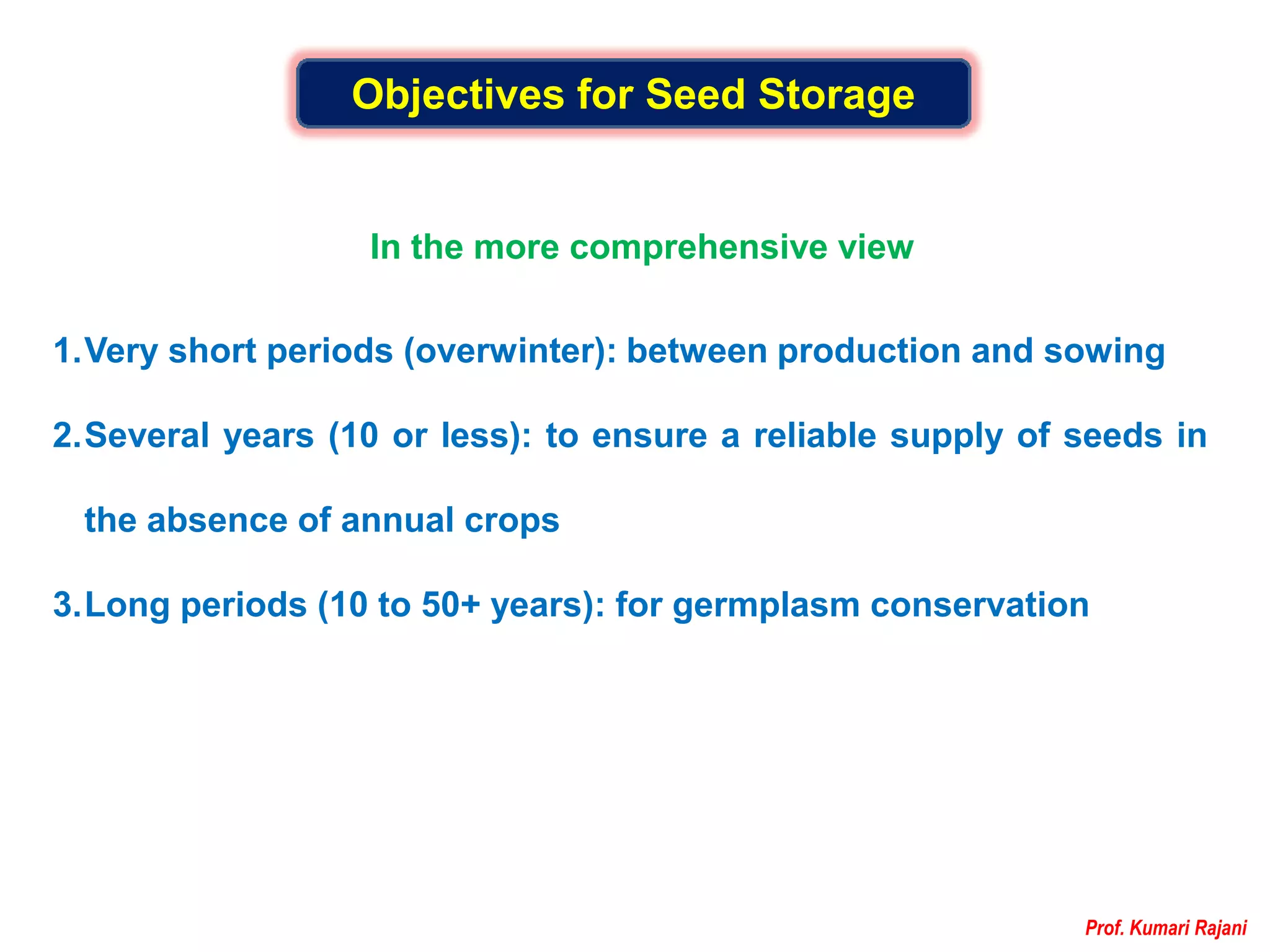 Objectives for Seed Storage

In the more comprehensive view

1. Very short periods (overwinter): between production and sowing

2. Several years (10 or less): to ensure a reliable supply of seeds in the absence of annual crops

3. Long periods (10 to 50+ years): for germplasm conservation

Prof. Kumari Rajani